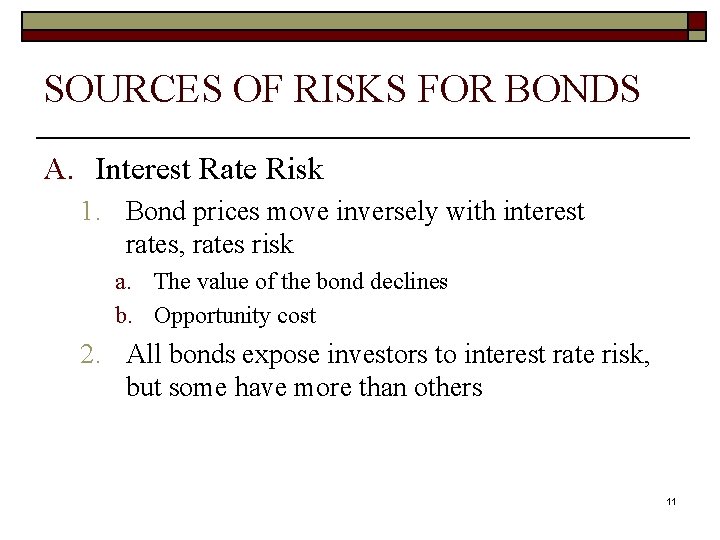 SOURCES OF RISKS FOR BONDS

A. Interest Rate Risk

1. Bond prices move inversely with interest rates, rates risk

a. The value of the bond declines

b. Opportunity cost

2. All bonds expose investors to interest rate risk, but some have more than others

11